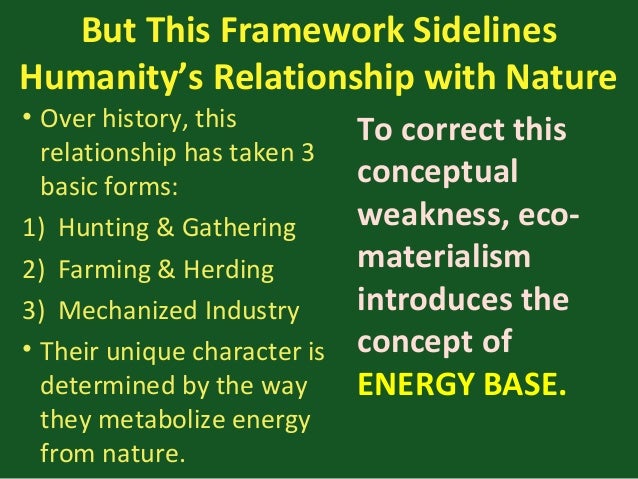 But This Framework Sidelines Humanity's Relationship with Nature

• Over history, this relationship has taken 3 basic forms:

1) Hunting & Gathering

2) Farming & Herding

3) Mechanized Industry

• Their unique character is determined by the way they metabolize energy from nature.

To correct this conceptual weakness, eco-materialism introduces the concept of ENERGY BASE.